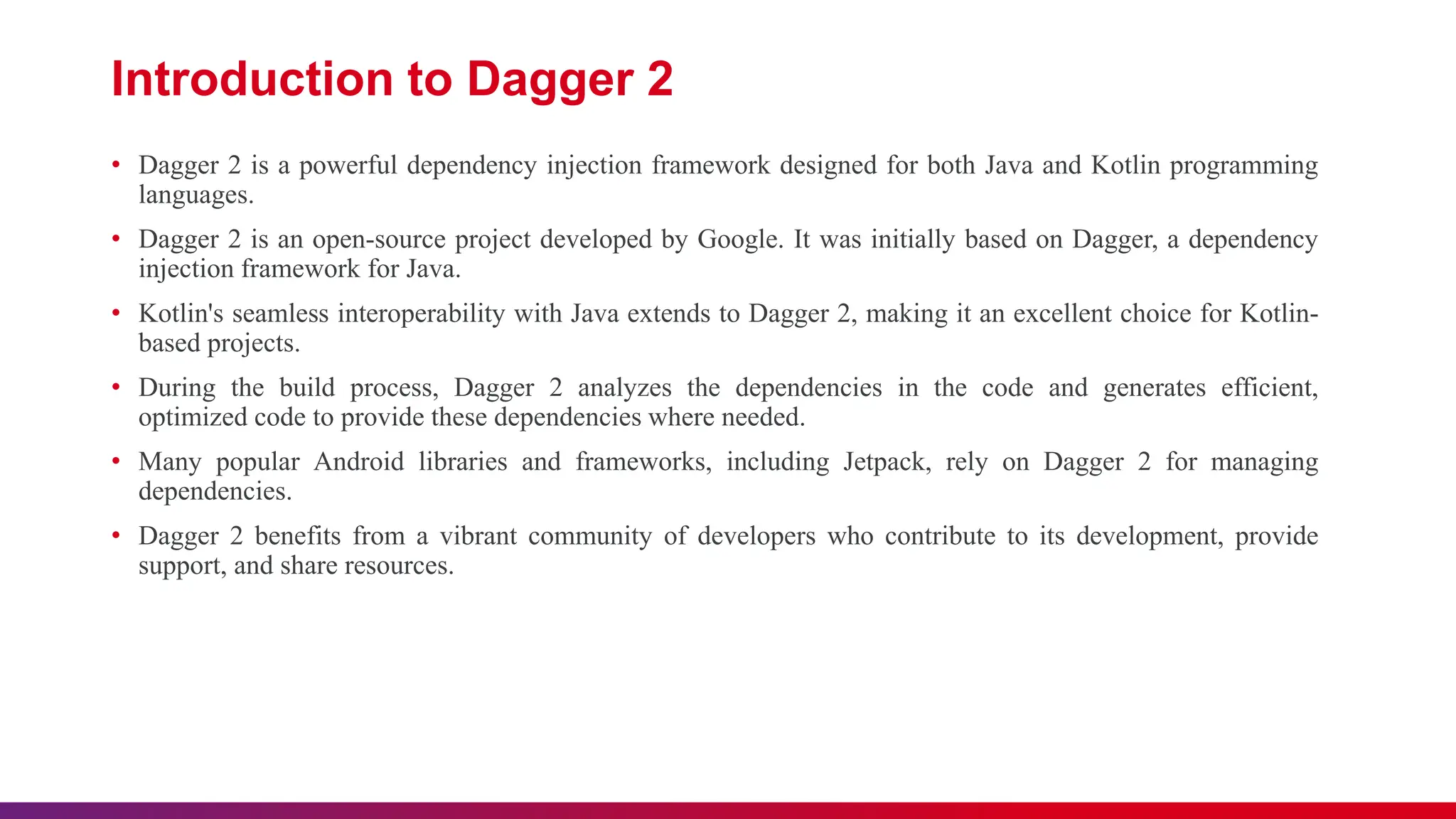 Introduction to Dagger 2

• Dagger 2 is a powerful dependency injection framework designed for both Java and Kotlin programming languages.

• Dagger 2 is an open-source project developed by Google. It was initially based on Dagger, a dependency injection framework for Java.

• Kotlin's seamless interoperability with Java extends to Dagger 2, making it an excellent choice for Kotlin-based projects.

• During the build process, Dagger 2 analyzes the dependencies in the code and generates efficient, optimized code to provide these dependencies where needed.

• Many popular Android libraries and frameworks, including Jetpack, rely on Dagger 2 for managing dependencies.

• Dagger 2 benefits from a vibrant community of developers who contribute to its development, provide support, and share resources.